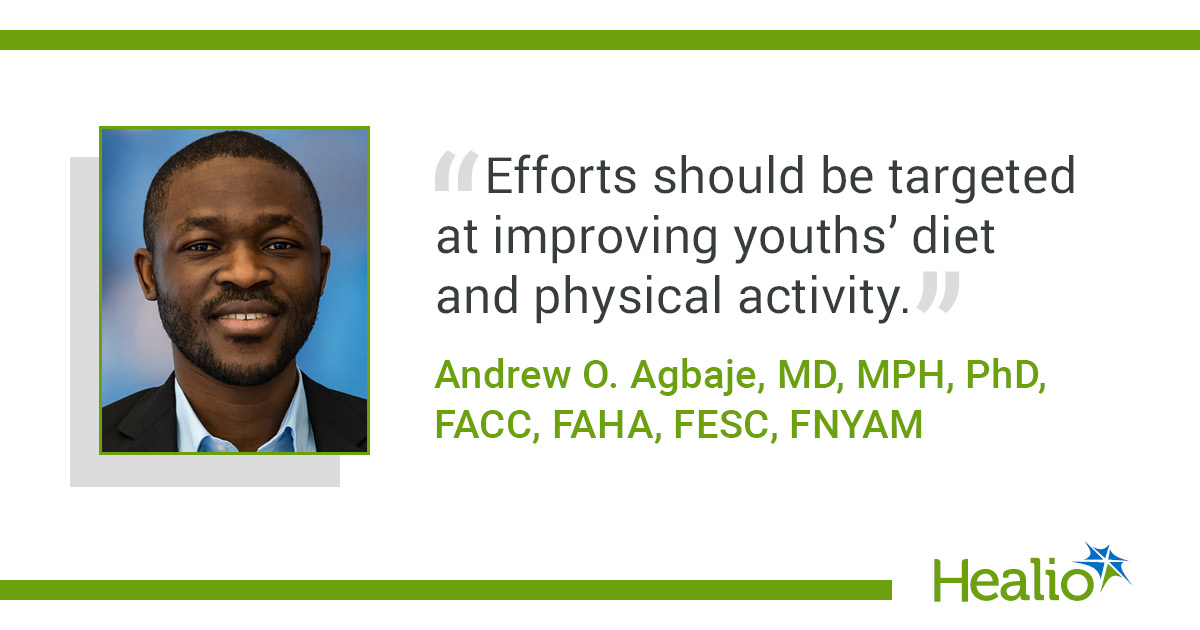 “Efforts should be targeted at improving youths’ diet and physical activity.”

Andrew O. Agbaje, MD, MPH, PhD, FACC, FAHA, FESC, FNYAM

Healio